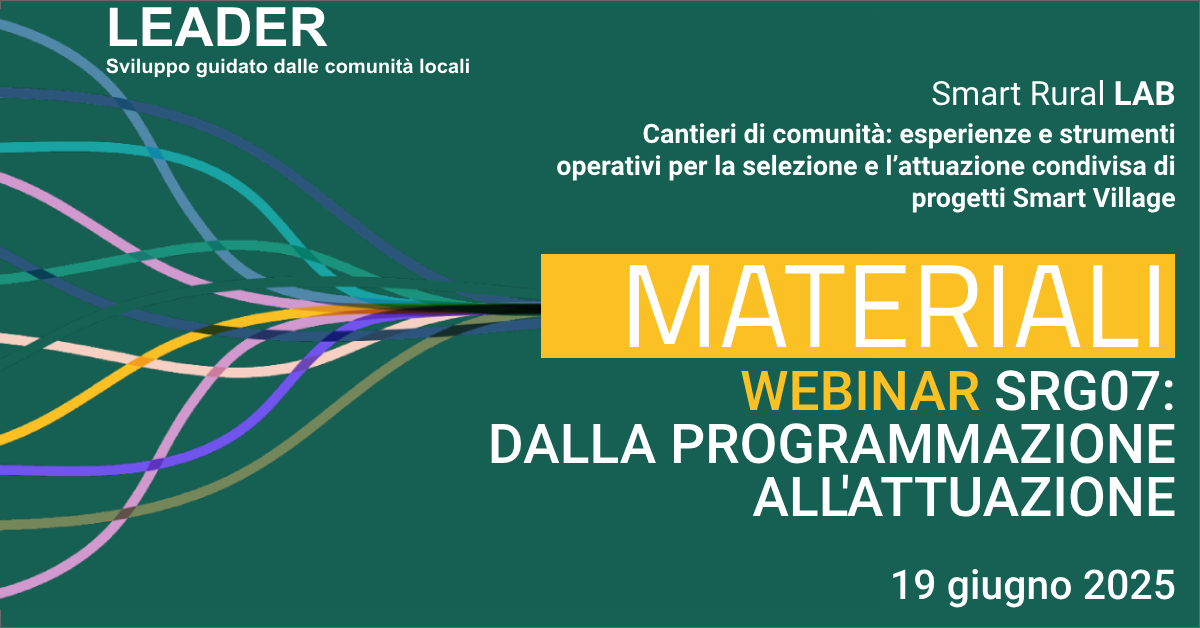 LEADER
Sviluppo guidato dalle comunità locali

Smart Rural LAB

Cantieri di comunità: esperienze e strumenti operativi per la selezione e l'attuazione condivisa di progetti Smart Village

MATERIALI

WEBINAR SRG07: DALLA PROGRAMMAZIONE ALL'ATTUAZIONE

19 giugno 2025